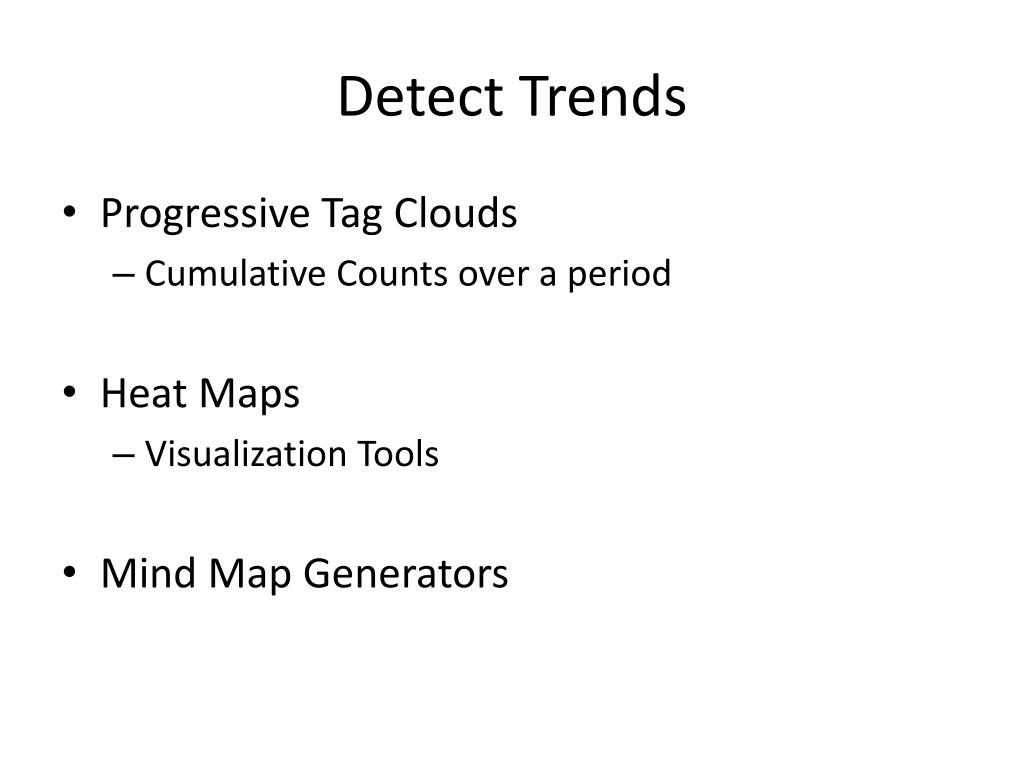 Detect Trends

• Progressive Tag Clouds
– Cumulative Counts over a period

• Heat Maps
– Visualization Tools

• Mind Map Generators